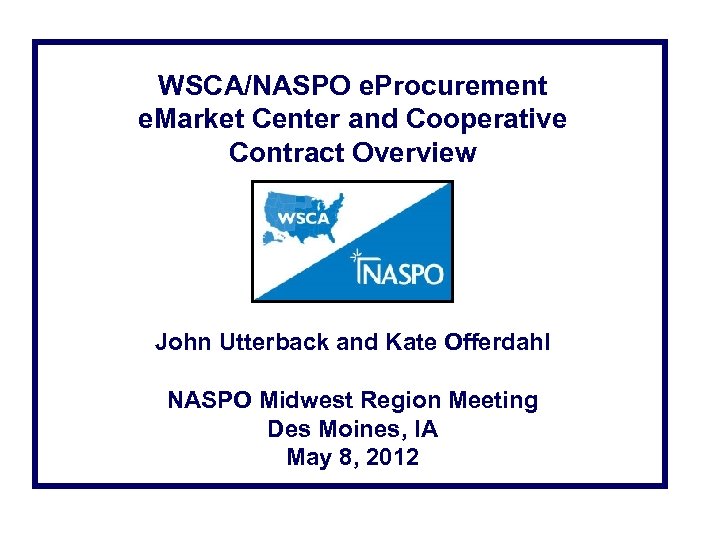 WSCA/NASPO eProcurement eMarket Center and Cooperative Contract Overview

WSCA

NASPO

John Utterback and Kate Offerdahl

NASPO Midwest Region Meeting
Des Moines, IA
May 8, 2012